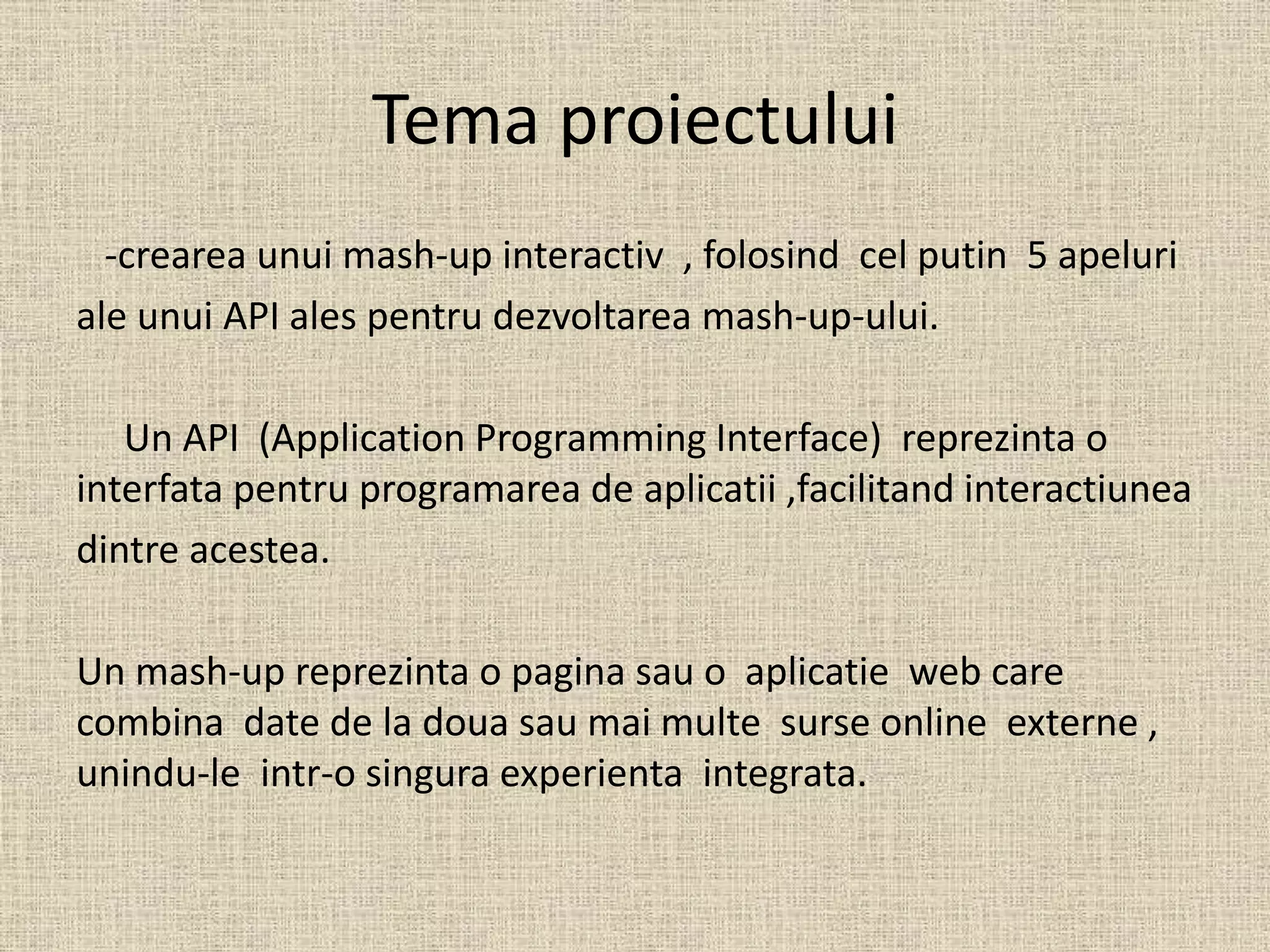 Tema proiectului

-crearea unui mash-up interactiv , folosind cel putin 5 apeluri ale unui API ales pentru dezvoltarea mash-up-ului.

Un API (Application Programming Interface) reprezinta o interfata pentru programarea de aplicatii ,facilitand interactiunea dintre acestea.

Un mash-up reprezinta o pagina sau o aplicatie web care combina date de la doua sau mai multe surse online externe , unindu-le intr-o singura experienta integrata.